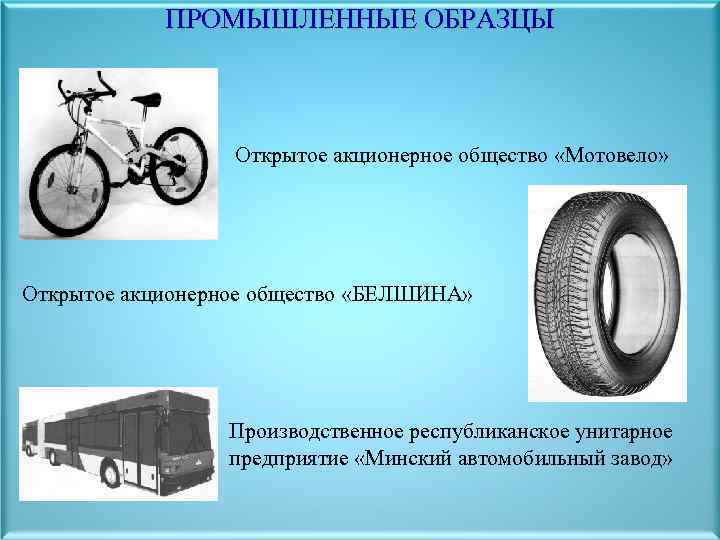 ПРОМЫШЛЕННЫЕ ОБРАЗЦЫ

Открытое акционерное общество «Мотовело»

Открытое акционерное общество «БЕЛШИНА»

Производственное республиканское унитарное предприятие «Минский автомобильный завод»